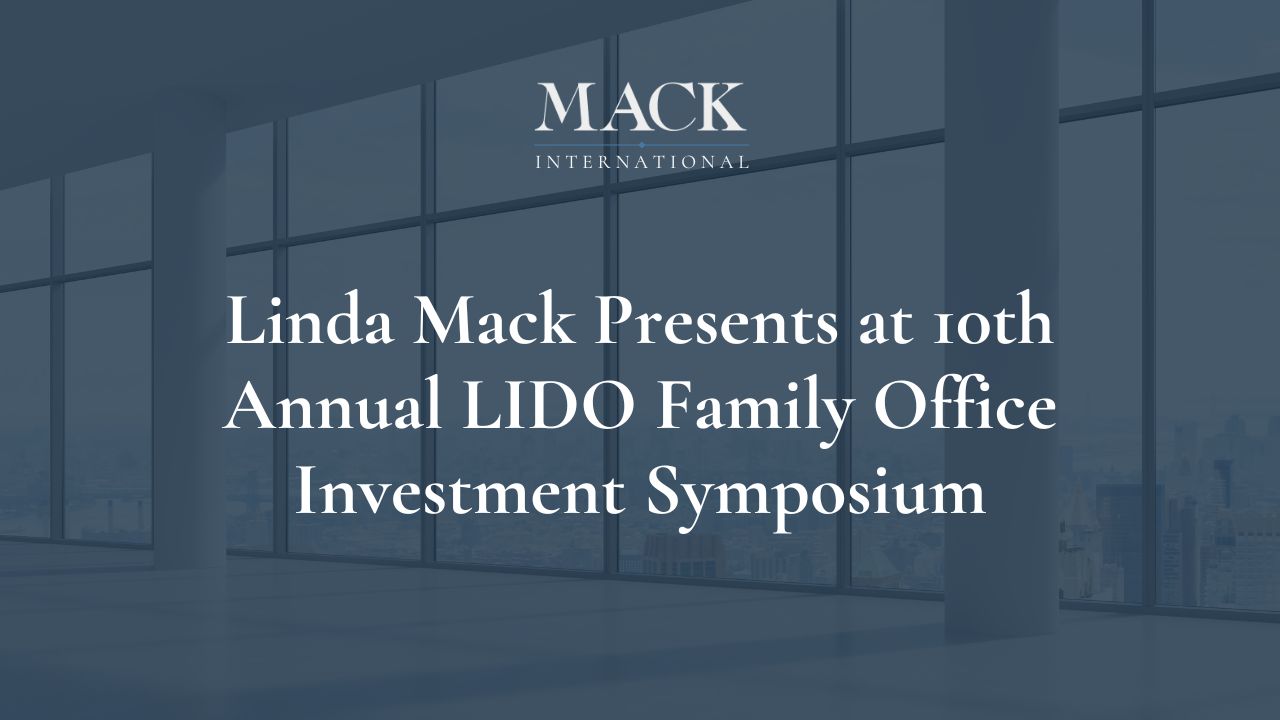 MACK
INTERNATIONAL

Linda Mack Presents at 10th Annual LIDO Family Office Investment Symposium